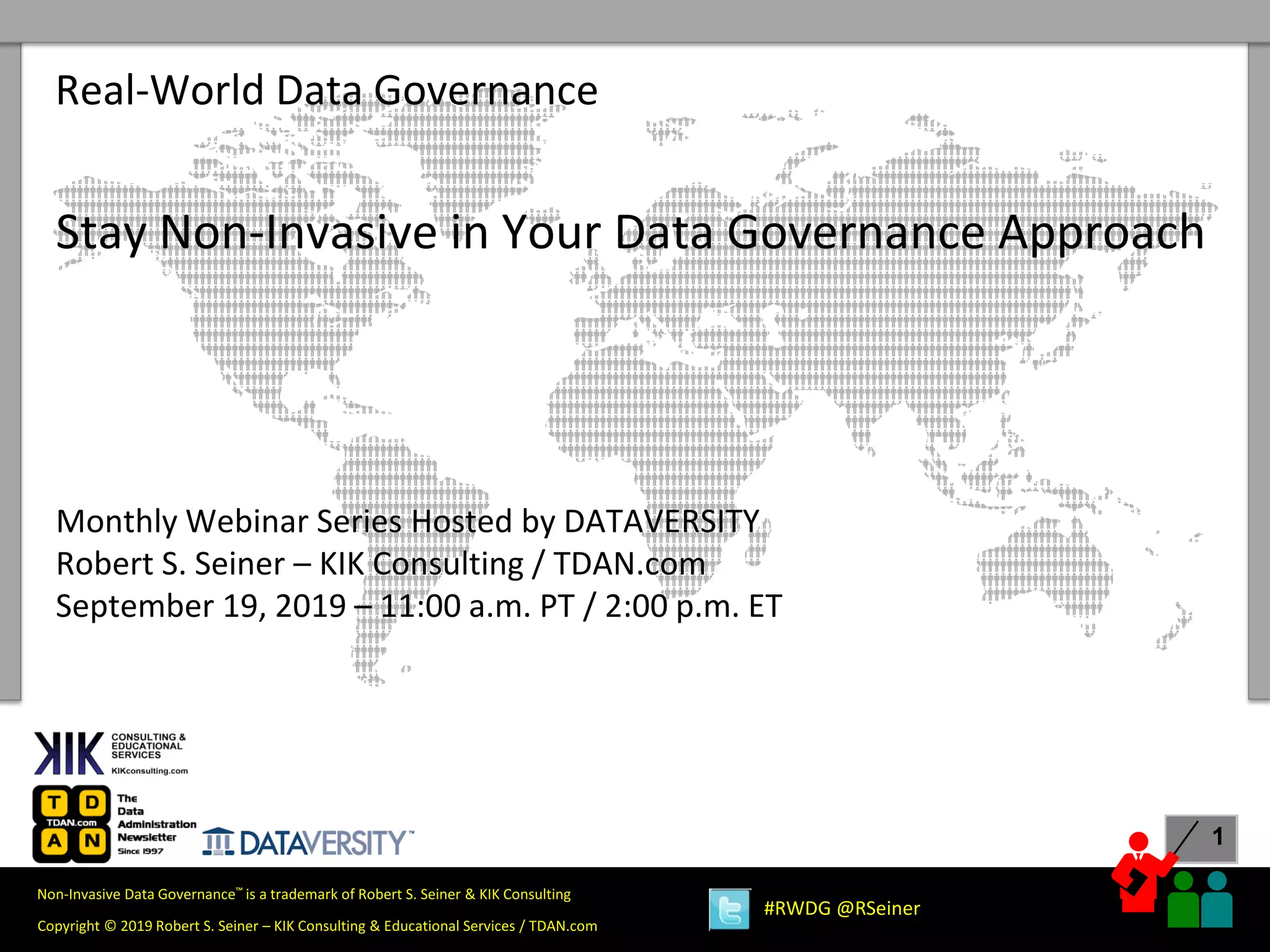 Real-World Data Governance

Stay Non-Invasive in Your Data Governance Approach

Monthly Webinar Series Hosted by DATAVERSITY
Robert S. Seiner – KIK Consulting / TDAN.com
September 19, 2019 – 11:00 a.m. PT / 2:00 p.m. ET

KIK CONSULTING & EDUCATIONAL SERVICES KIKconsulting.com

T D TDAN.com A N The Data Administration Newsletter Since 1997

DATAVERSITY™

1

Non-Invasive Data Governance™ is a trademark of Robert S. Seiner & KIK Consulting

Copyright © 2019 Robert S. Seiner – KIK Consulting & Educational Services / TDAN.com

#RWDG @RSeiner